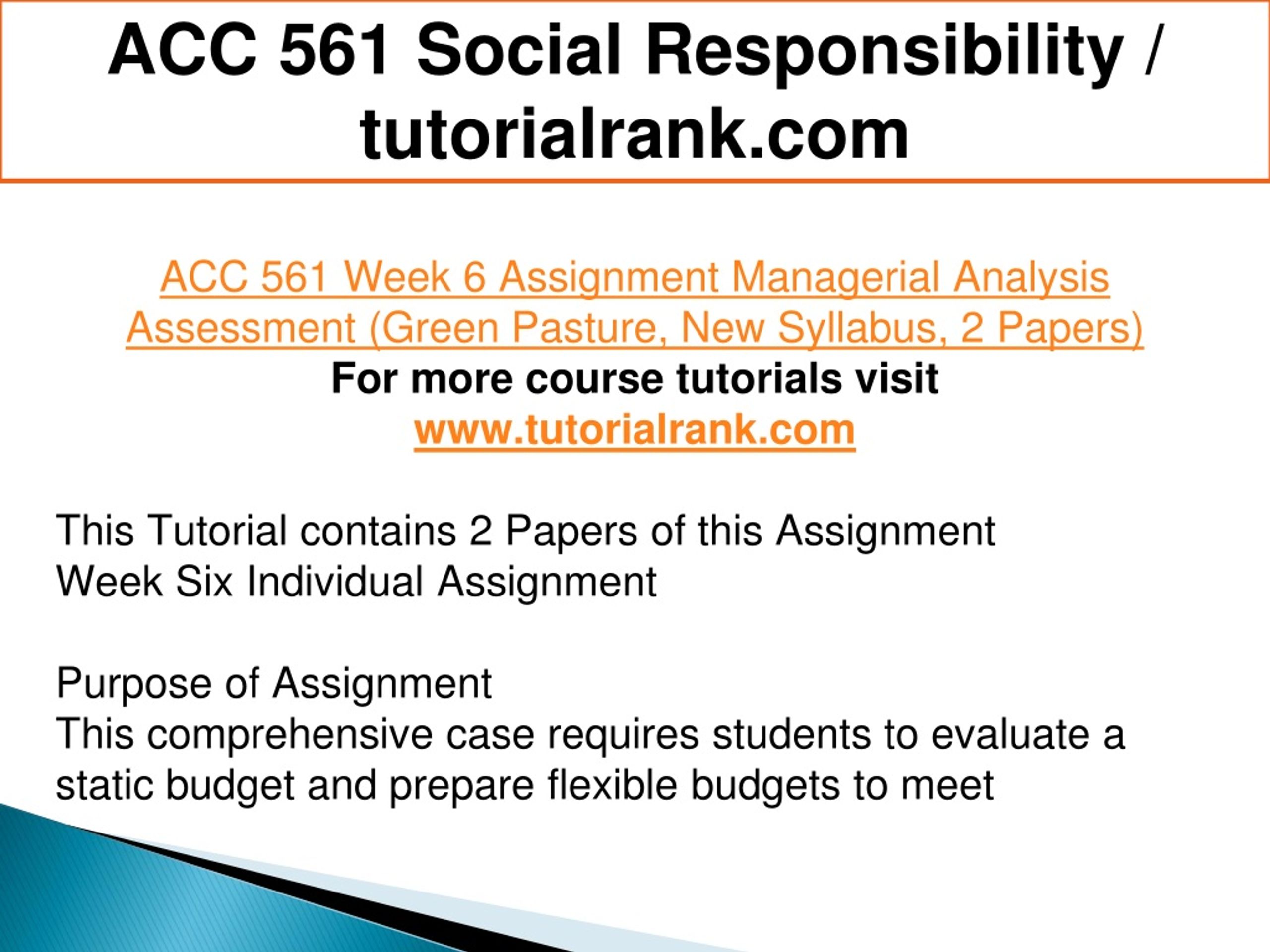 ACC 561 Social Responsibility / tutorialrank.com

ACC 561 Week 6 Assignment Managerial Analysis Assessment (Green Pasture, New Syllabus, 2 Papers)
For more course tutorials visit
www.tutorialrank.com

This Tutorial contains 2 Papers of this Assignment
Week Six Individual Assignment

Purpose of Assignment
This comprehensive case requires students to evaluate a static budget and prepare flexible budgets to meet